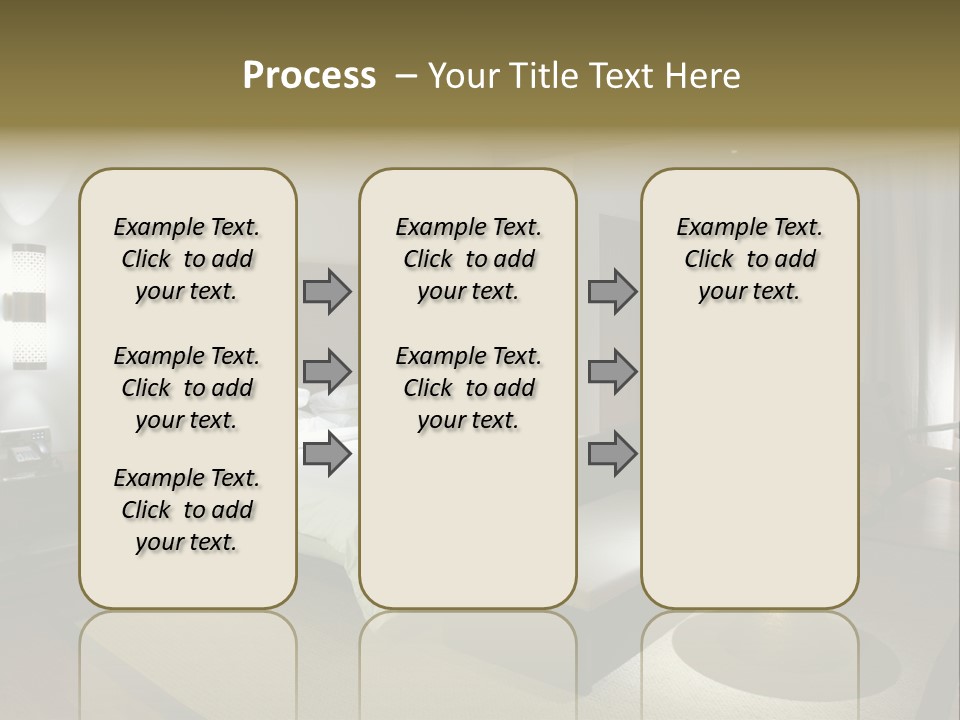 Process – Your Title Text Here

Example Text. Click to add your text.

Example Text. Click to add your text.

Example Text. Click to add your text.

Example Text. Click to add your text.

Example Text. Click to add your text.

Example Text. Click to add your text.